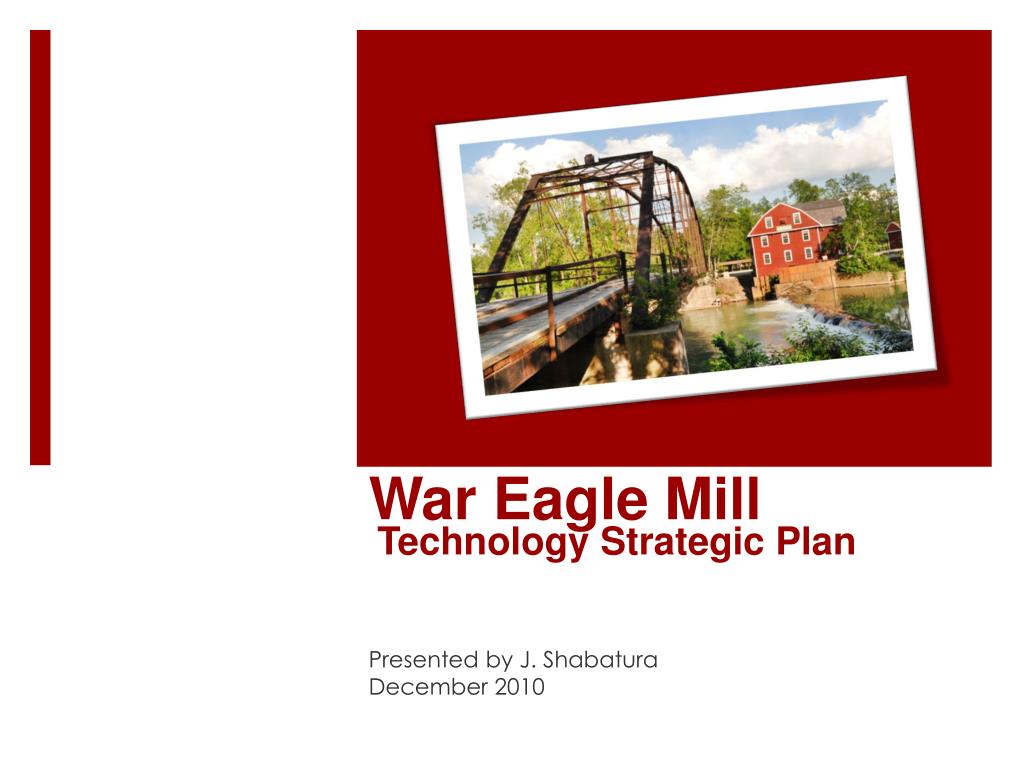 War Eagle Mill
Technology Strategic Plan

Presented by J. Shabatura
December 2010